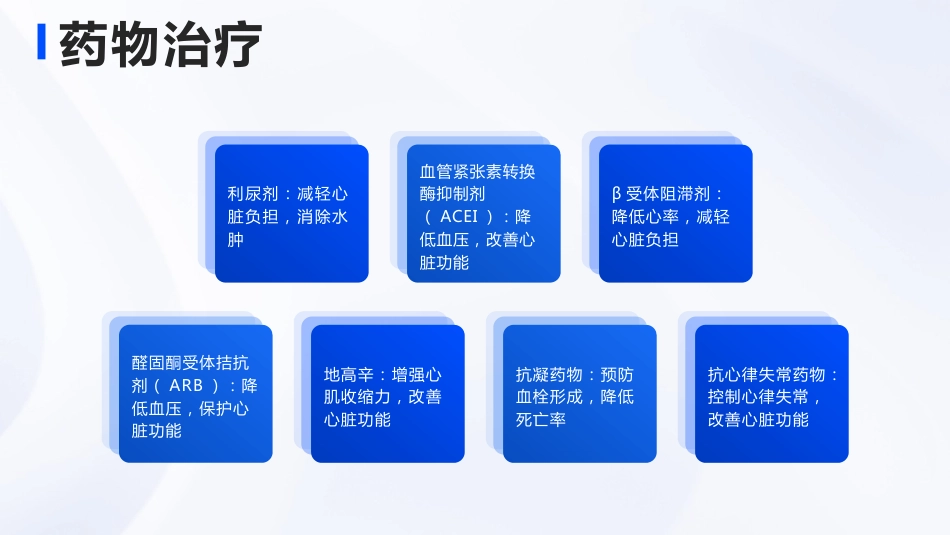 药物治疗

利尿剂：减轻心脏负担，消除水肿

血管紧张素转换酶抑制剂（ACEI）：降低血压，改善心脏功能

β受体阻滞剂：降低心率，减轻心脏负担

醛固酮受体拮抗剂（ARB）：降低血压，保护心脏功能

地高辛：增强心肌收缩力，改善心脏功能

抗凝药物：预防血栓形成，降低死亡率

抗心律失常药物：控制心律失常，改善心脏功能